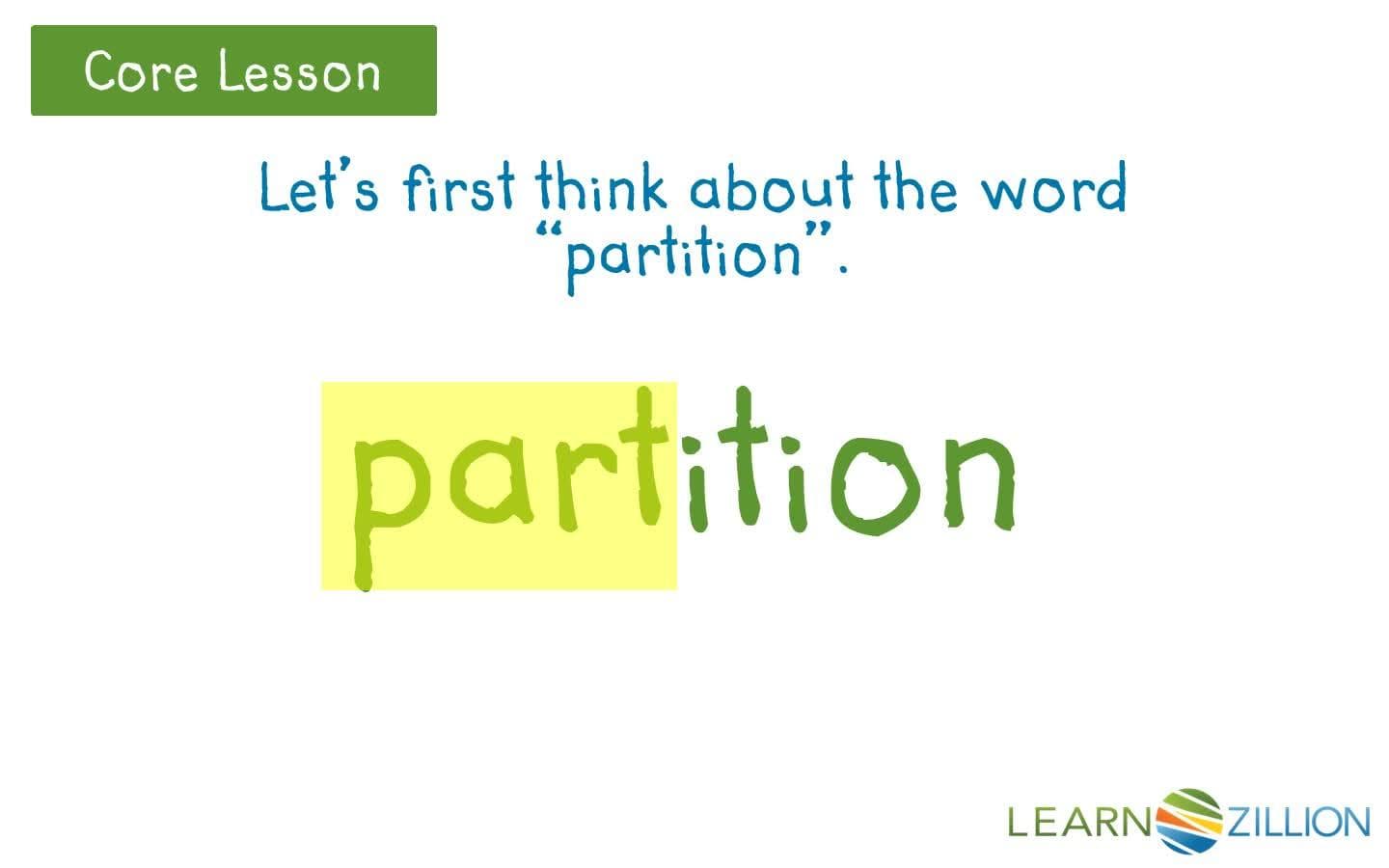 Core Lesson

Let's first think about the word "partition".

partition

LEARNZILLION